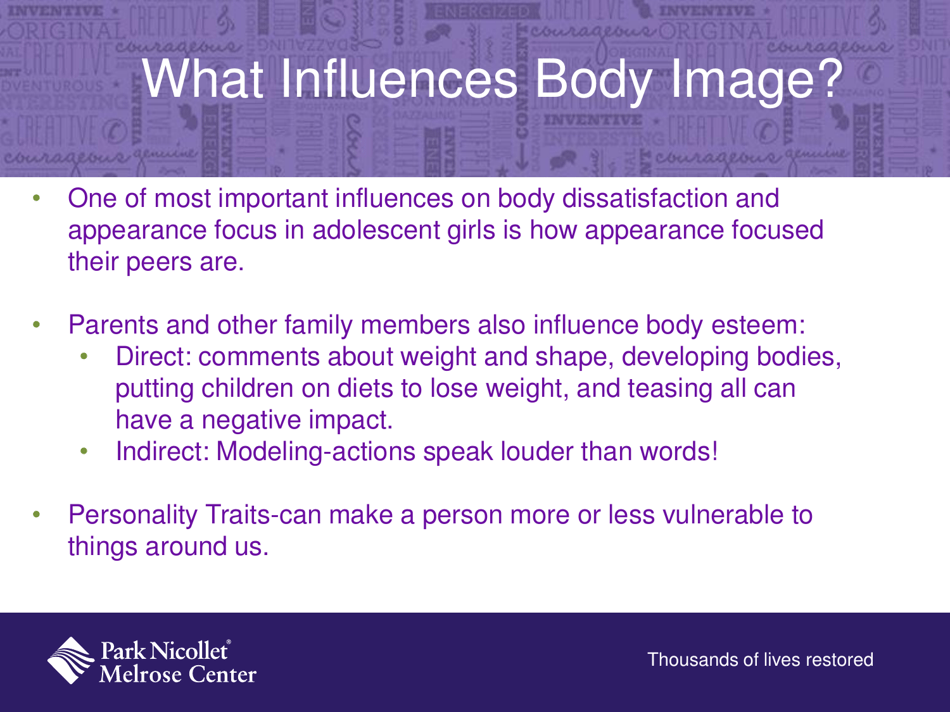 What Influences Body Image?

• One of most important influences on body dissatisfaction and appearance focus in adolescent girls is how appearance focused their peers are.

• Parents and other family members also influence body esteem:
  • Direct: comments about weight and shape, developing bodies, putting children on diets to lose weight, and teasing all can have a negative impact.
  • Indirect: Modeling-actions speak louder than words!

• Personality Traits-can make a person more or less vulnerable to things around us.

Park Nicollet® Melrose Center

Thousands of lives restored